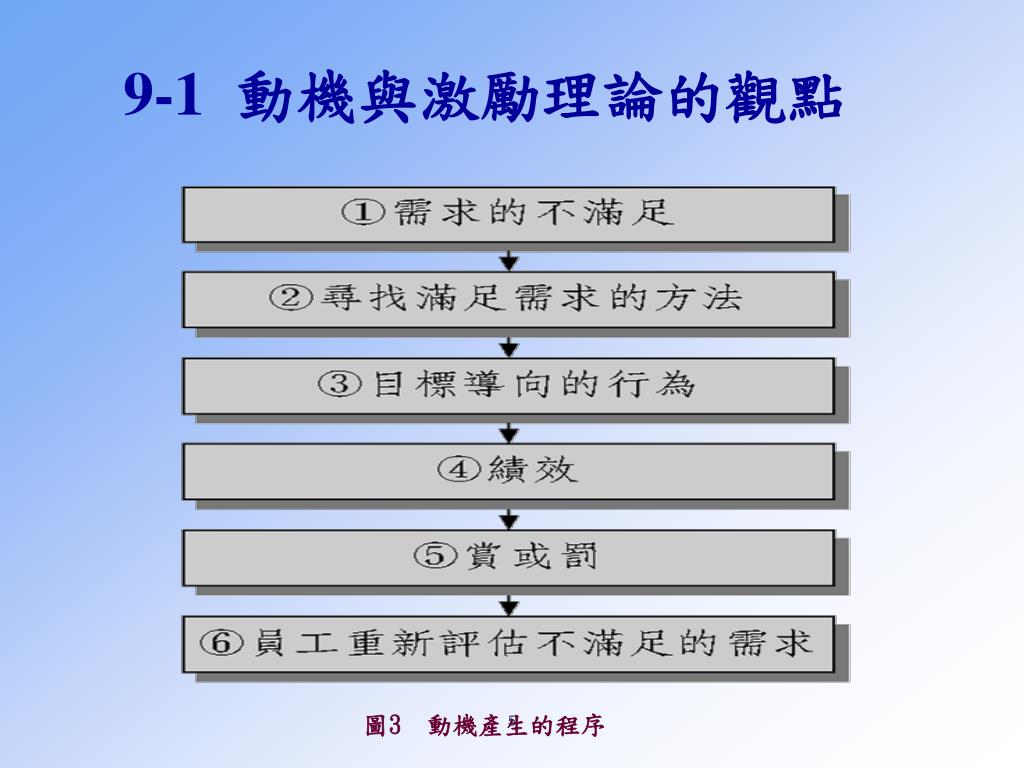 9-1 動機與激勵理論的觀點

①需求的不滿足

②尋找滿足需求的方法

③目標導向的行為

④績效

⑤賞或罰

⑥員工重新評估不滿足的需求

圖3　動機產生的程序